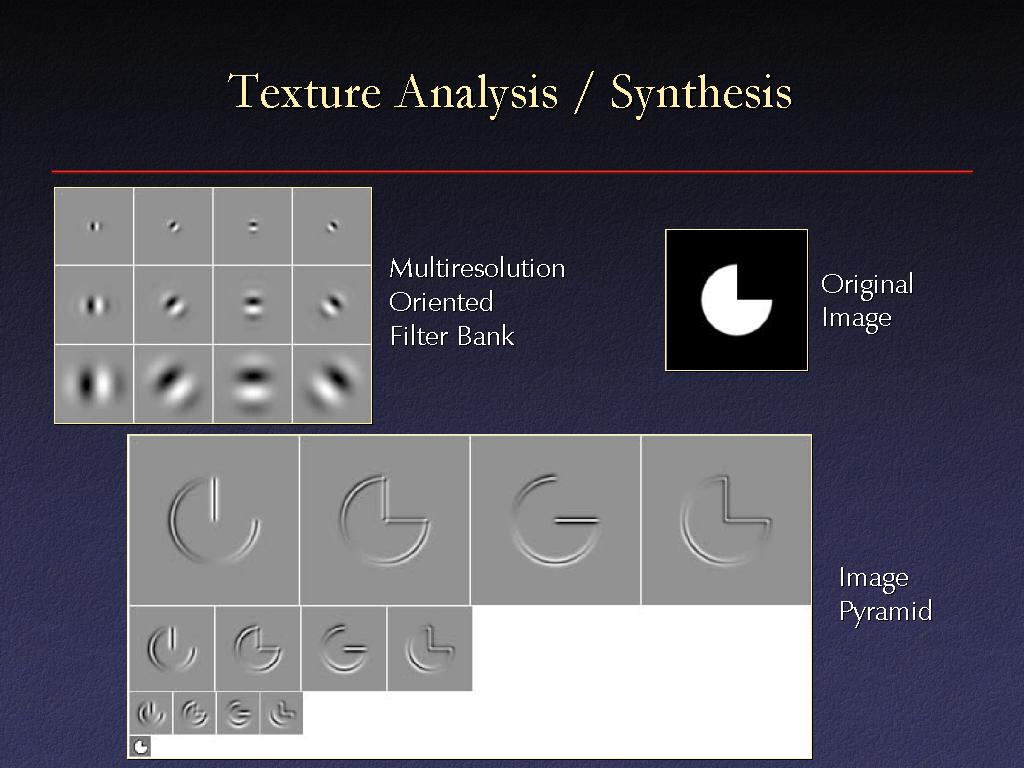 Texture Analysis / Synthesis

Multiresolution Oriented Filter Bank

Original Image

Image Pyramid